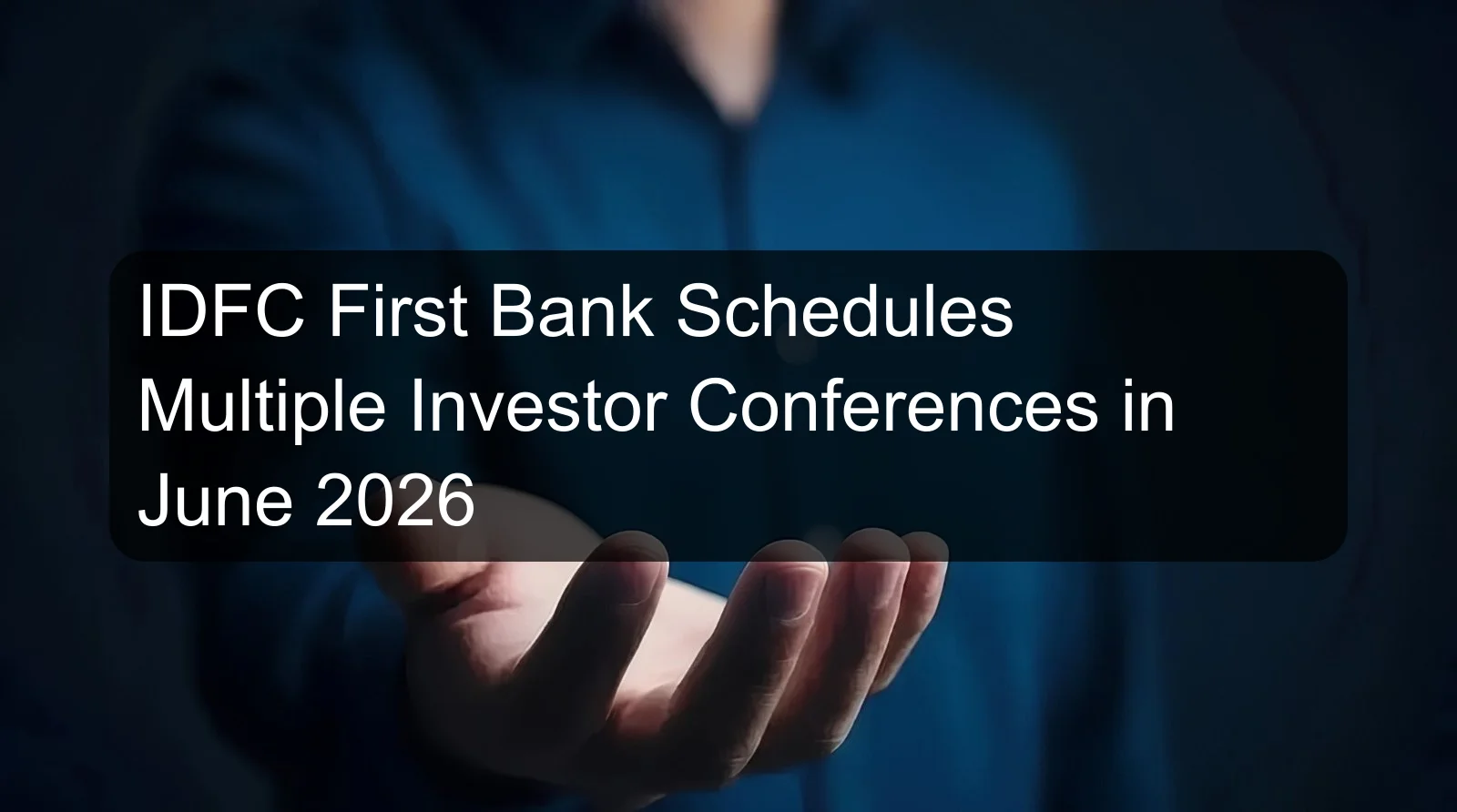 IDFC First Bank Schedules Multiple Investor Conferences in June 2026